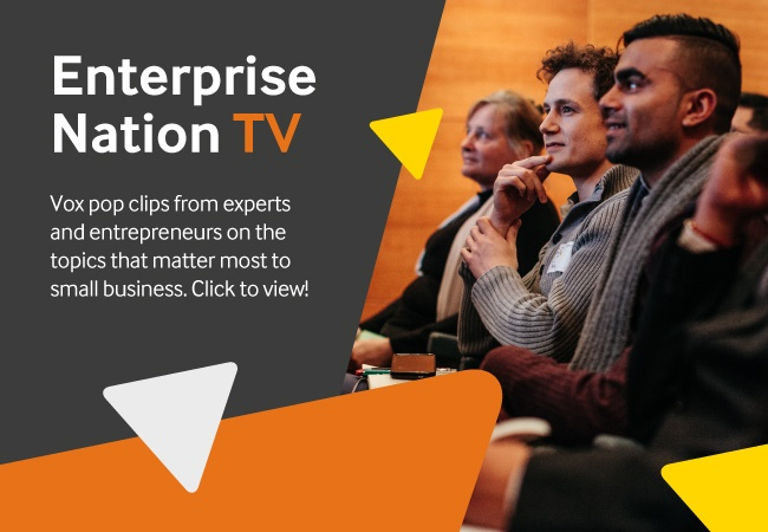 Enterprise Nation TV

Vox pop clips from experts and entrepreneurs on the topics that matter most to small business. Click to view!